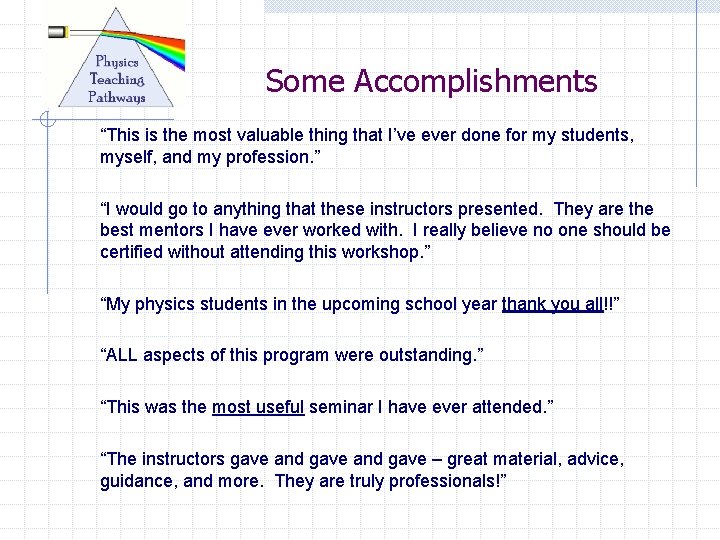 Physics Teaching Pathways

Some Accomplishments

“This is the most valuable thing that I’ve ever done for my students, myself, and my profession.”

“I would go to anything that these instructors presented. They are the best mentors I have ever worked with. I really believe no one should be certified without attending this workshop.”

“My physics students in the upcoming school year thank you all!!”

“ALL aspects of this program were outstanding.”

“This was the most useful seminar I have ever attended.”

“The instructors gave and gave and gave – great material, advice, guidance, and more. They are truly professionals!”